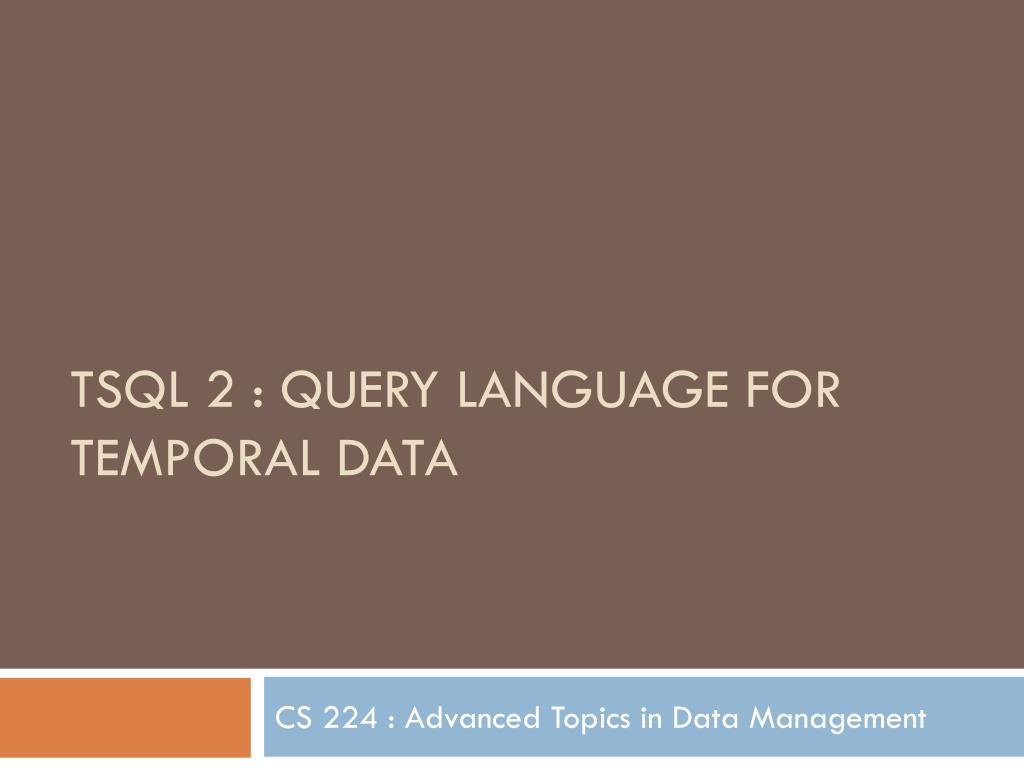 TSQL 2 : QUERY LANGUAGE FOR TEMPORAL DATA

CS 224 : Advanced Topics in Data Management